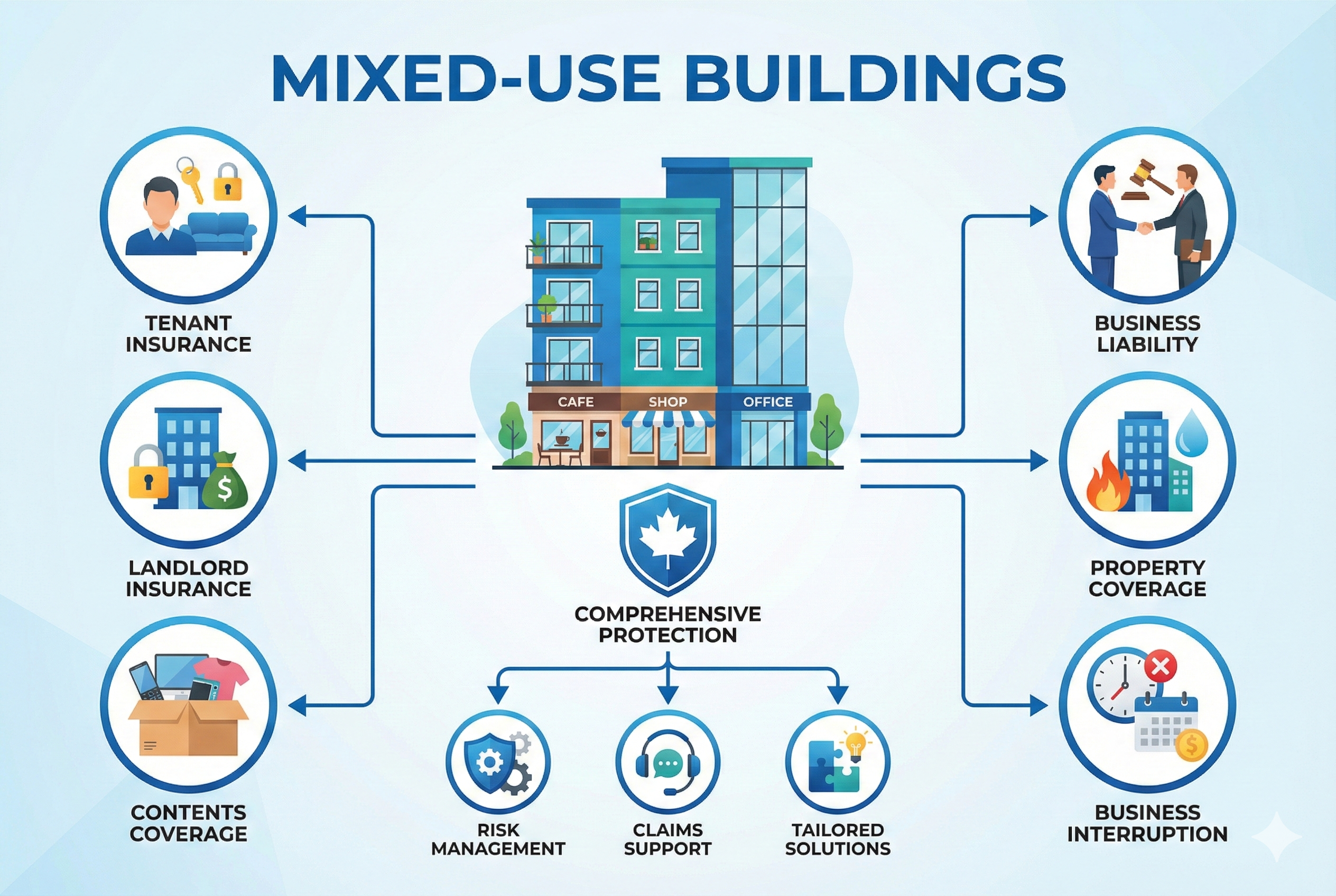 MIXED-USE BUILDINGS

TENANT INSURANCE

LANDLORD INSURANCE

CONTENTS COVERAGE

CAFE

SHOP

OFFICE

COMPREHENSIVE PROTECTION

RISK MANAGEMENT

CLAIMS SUPPORT

TAILORED SOLUTIONS

BUSINESS LIABILITY

PROPERTY COVERAGE

BUSINESS INTERRUPTION